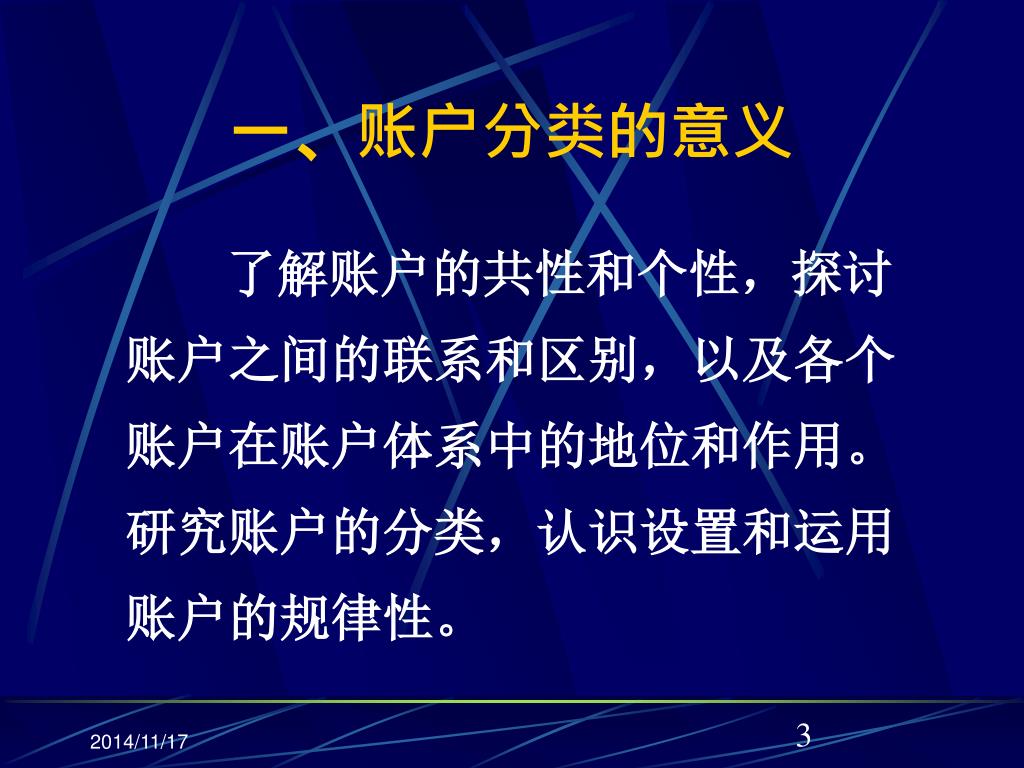 一、账户分类的意义

了解账户的共性和个性，探讨账户之间的联系和区别，以及各个账户在账户体系中的地位和作用。研究账户的分类，认识设置和运用账户的规律性。

2014/11/17

3